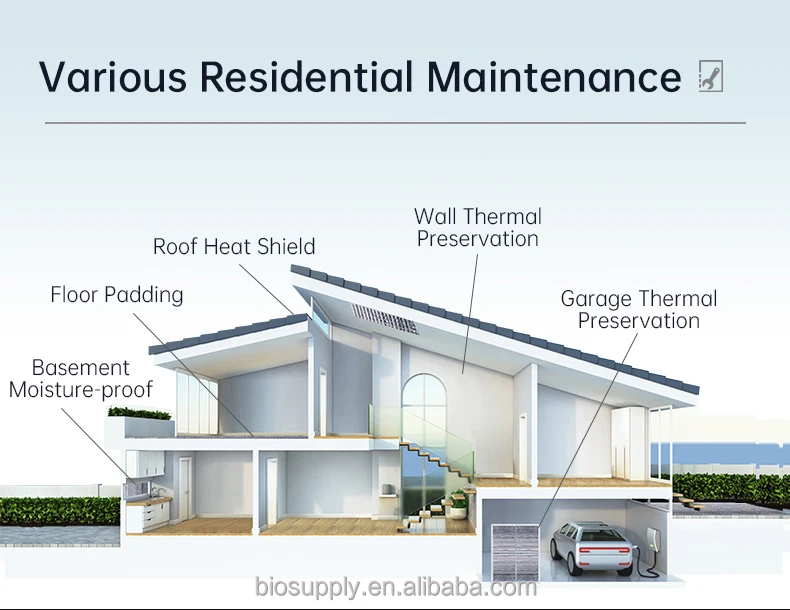 Various Residential Maintenance

Wall Thermal Preservation

Roof Heat Shield

Floor Padding

Garage Thermal Preservation

Basement Moisture-proof

biosupply.en.alibaba.com